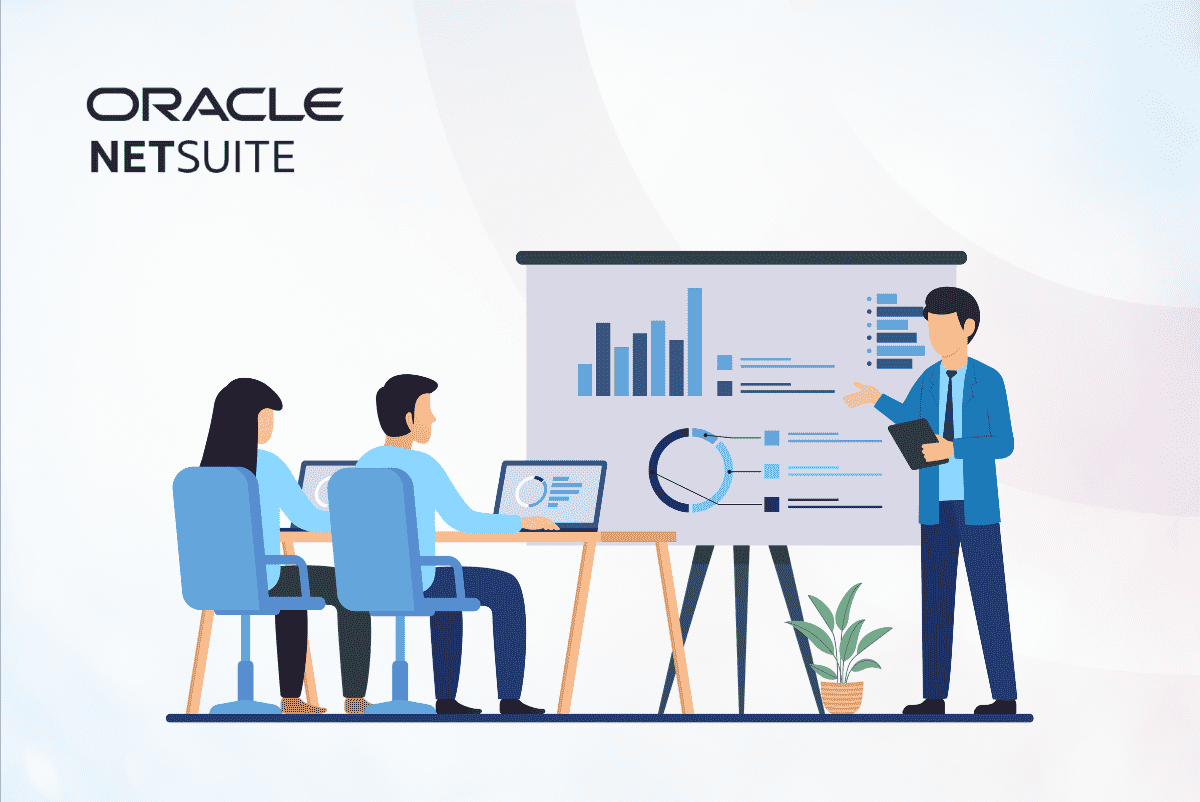 ORACLE
NETSUITE